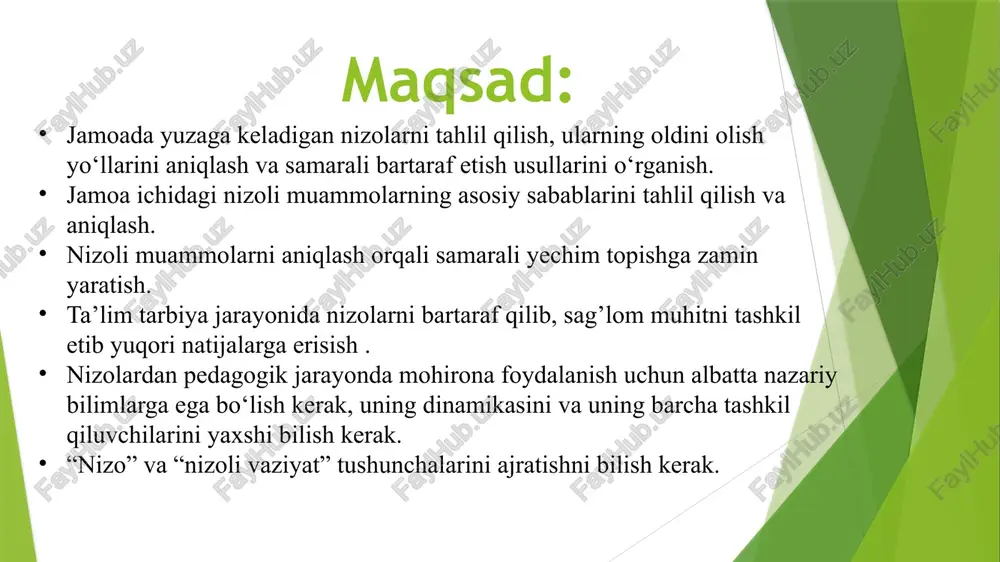 Maqsad:

• Jamoada yuzaga keladigan nizolarni tahlil qilish, ularning oldini olish yo‘llarini aniqlash va samarali bartaraf etish usullarini o‘rganish.
• Jamoa ichidagi nizoli muammolarning asosiy sabablarini tahlil qilish va aniqlash.
• Nizoli muammolarni aniqlash orqali samarali yechim topishga zamin yaratish.
• Ta’lim tarbiya jarayonida nizolarni bartaraf qilib, sag’lom muhitni tashkil etib yuqori natijalarga erisish .
• Nizolardan pedagogik jarayonda mohirona foydalanish uchun albatta nazariy bilimlarga ega bo‘lish kerak, uning dinamikasini va uning barcha tashkil qiluvchilarini yaxshi bilish kerak.
• “Nizo” va “nizoli vaziyat” tushunchalarini ajratishni bilish kerak.

FaylHub.uz